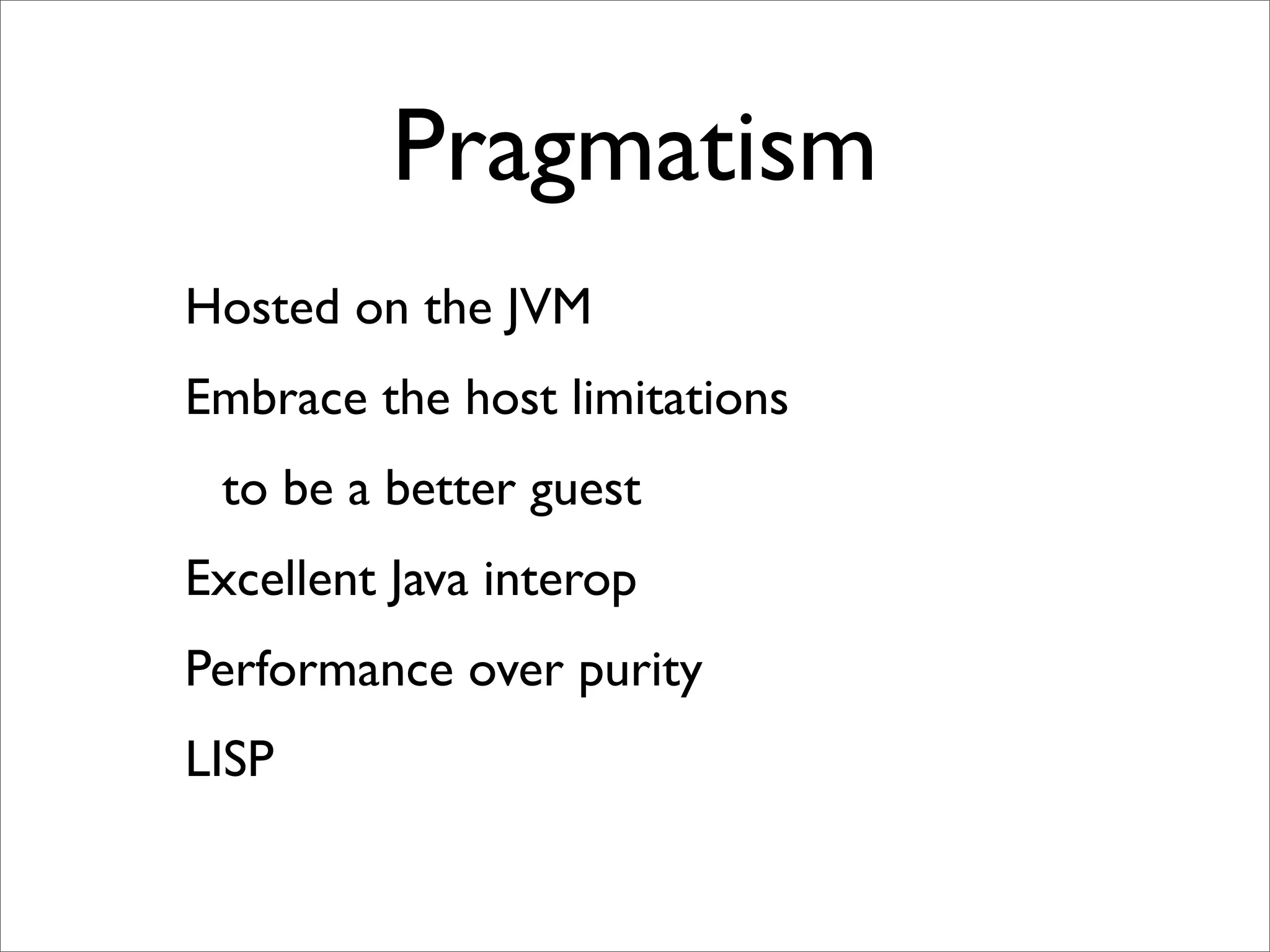 Pragmatism

Hosted on the JVM

Embrace the host limitations

to be a better guest

Excellent Java interop

Performance over purity

LISP